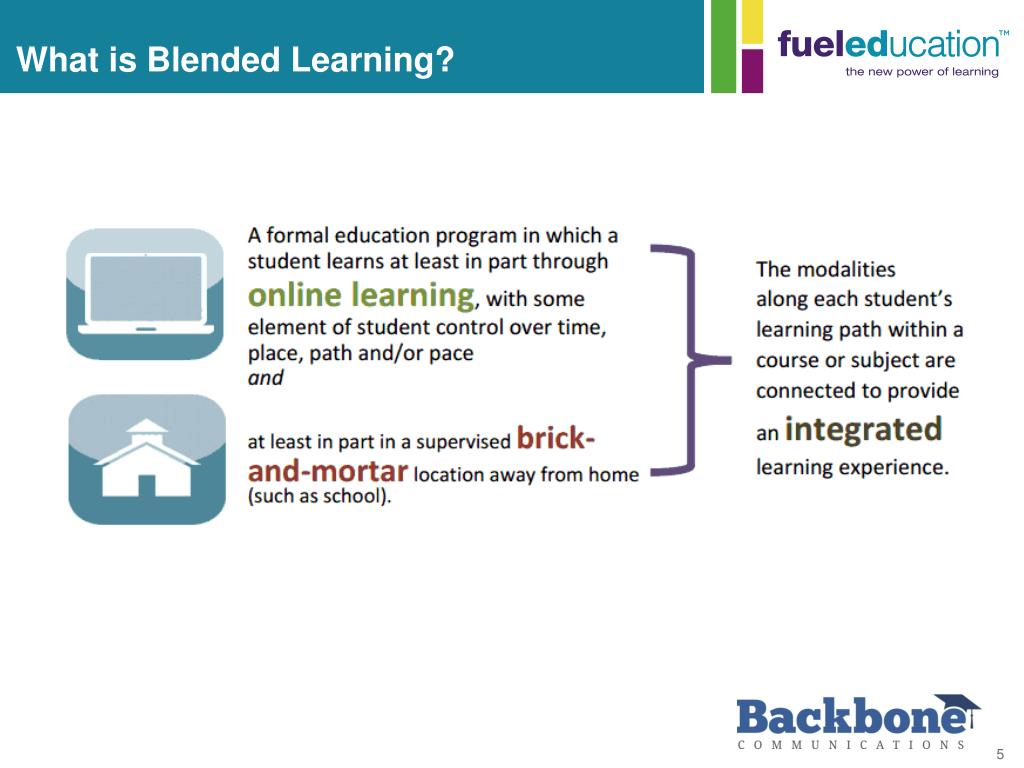 What is Blended Learning?

fueleducation™
the new power of learning

A formal education program in which a student learns at least in part through online learning, with some element of student control over time, place, path and/or pace
and

at least in part in a supervised brick-and-mortar location away from home (such as school).

The modalities along each student's learning path within a course or subject are connected to provide an integrated learning experience.

Backbone
COMMUNICATIONS

5